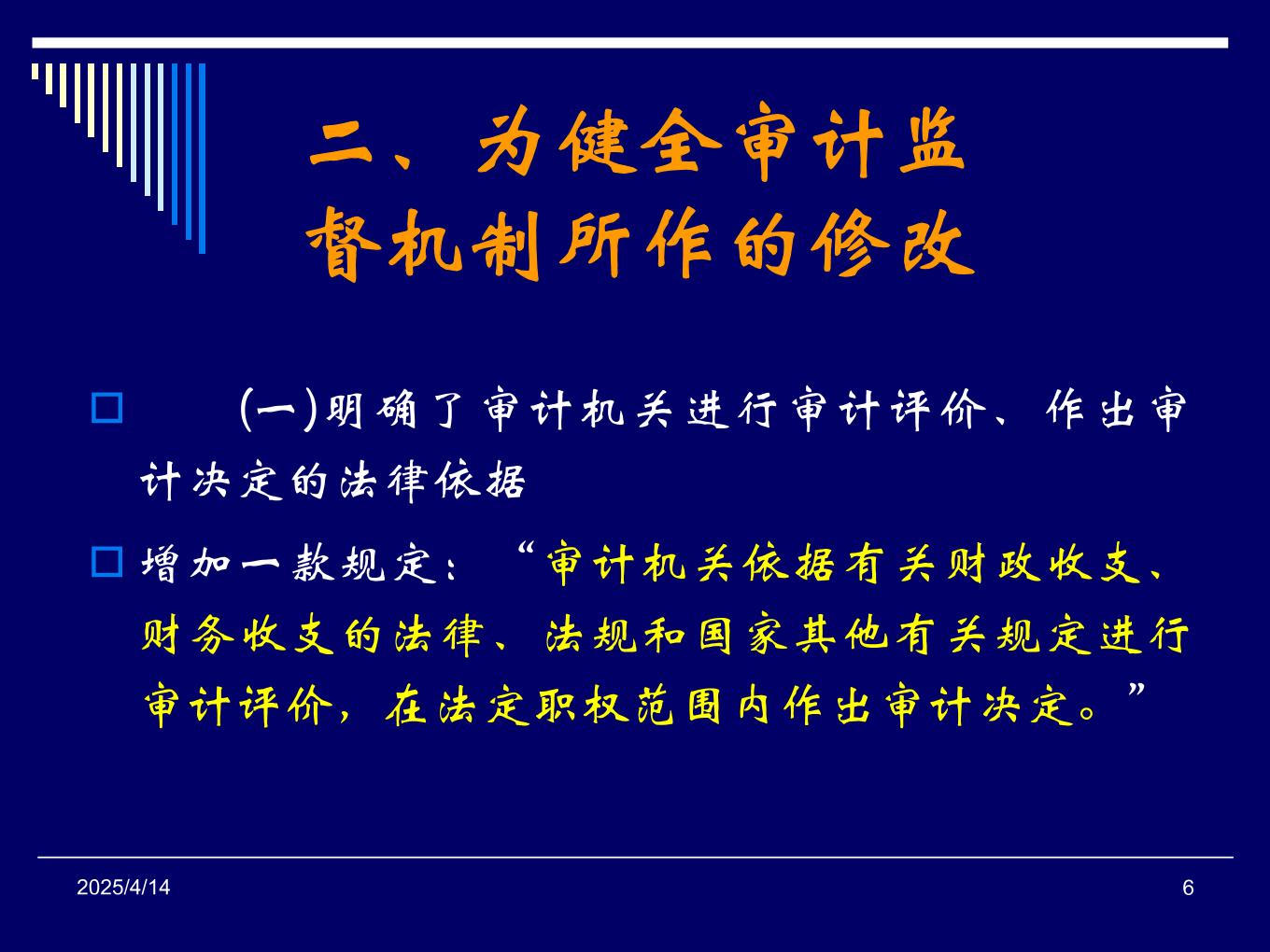 二、为健全审计监督机制所作的修改

(一)明确了审计机关进行审计评价、作出审计决定的法律依据

增加一款规定：“审计机关依据有关财政收支、财务收支的法律、法规和国家其他有关规定进行审计评价，在法定职权范围内作出审计决定。”

2025/4/14

6